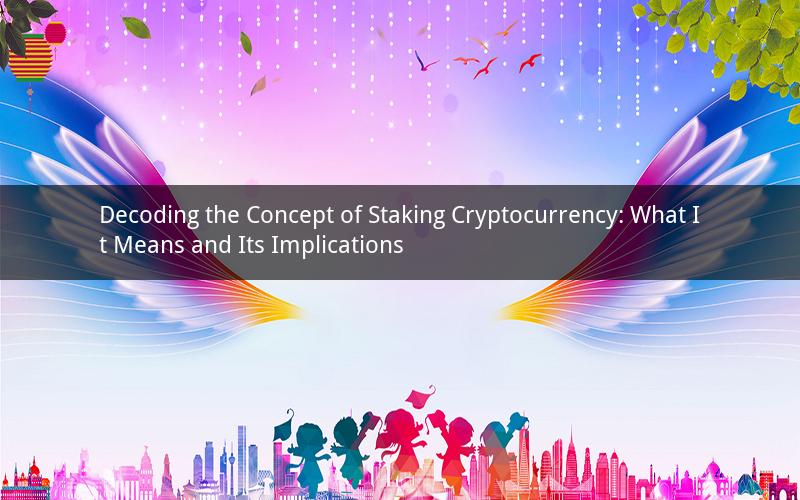 Decoding the Concept of Staking Cryptocurrency: What It Means and Its Implications